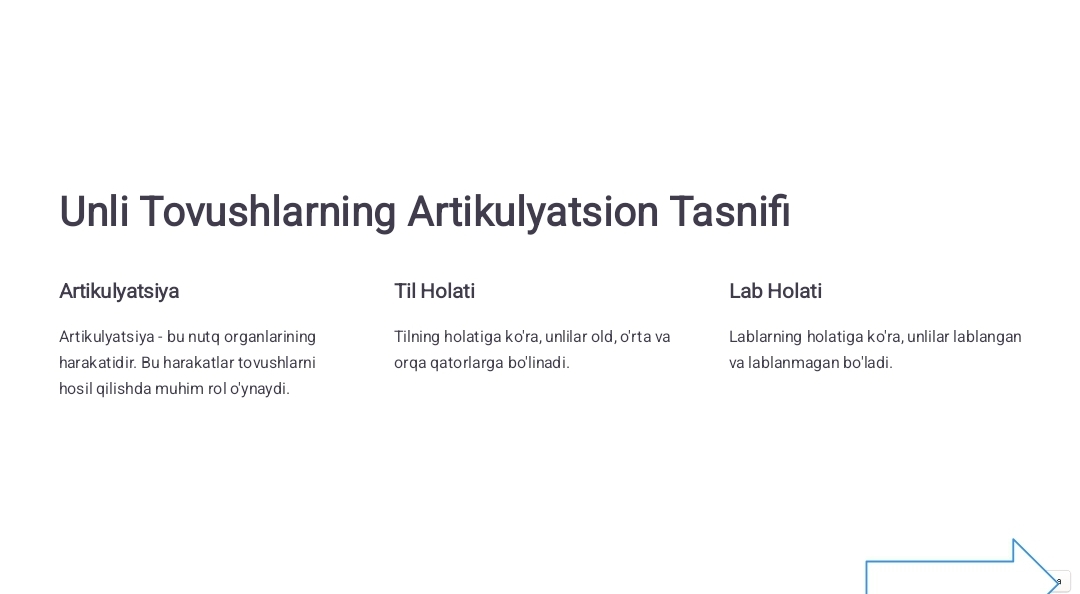 Unli Tovushlarning Artikulyatsion Tasnifi

Artikulyatsiya

Artikulyatsiya - bu nutq organlarining harakatidir. Bu harakatlar tovushlarni hosil qilishda muhim rol o'ynaydi.

Til Holati

Tilning holatiga ko'ra, unlilar old, o'rta va orqa qatorlarga bo'linadi.

Lab Holati

Lablarning holatiga ko'ra, unlilar lablangan va lablanmagan bo'ladi.